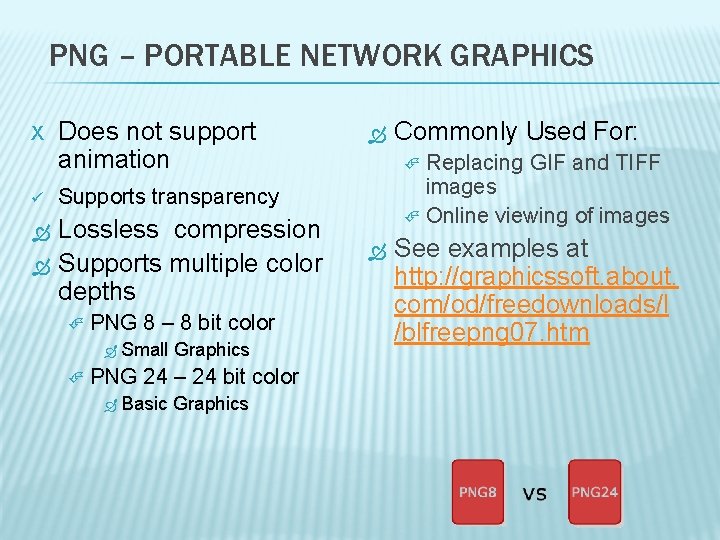 PNG – PORTABLE NETWORK GRAPHICS

x Does not support animation

✓ Supports transparency

Lossless compression

Supports multiple color depths

PNG 8 – 8 bit color

Small Graphics

PNG 24 – 24 bit color

Basic Graphics

Commonly Used For:

Replacing GIF and TIFF images

Online viewing of images

See examples at http://graphicssoft.about.com/od/freedownloads/l/blfreepng07.htm

PNG8 vs PNG24